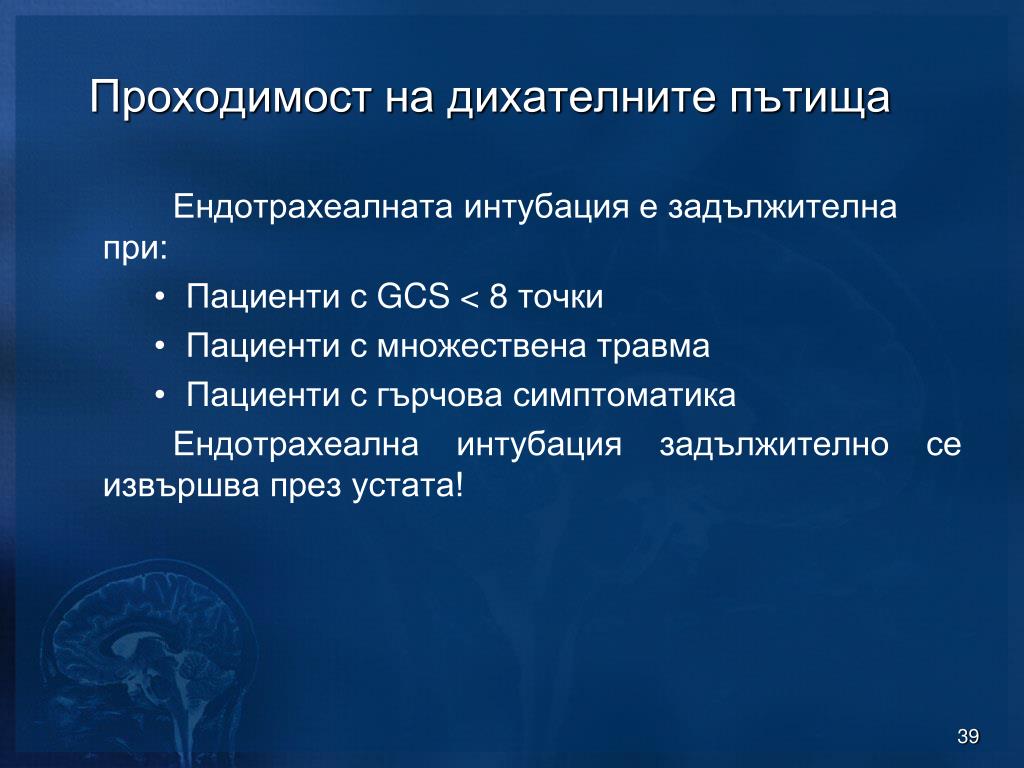 Проходимост на дихателните пътища

Ендотрахеалната интубация е задължителна при:

• Пациенти с GCS < 8 точки
• Пациенти с множествена травма
• Пациенти с гърчова симптоматика

Ендотрахеална интубация задължително се извършва през устата!

39